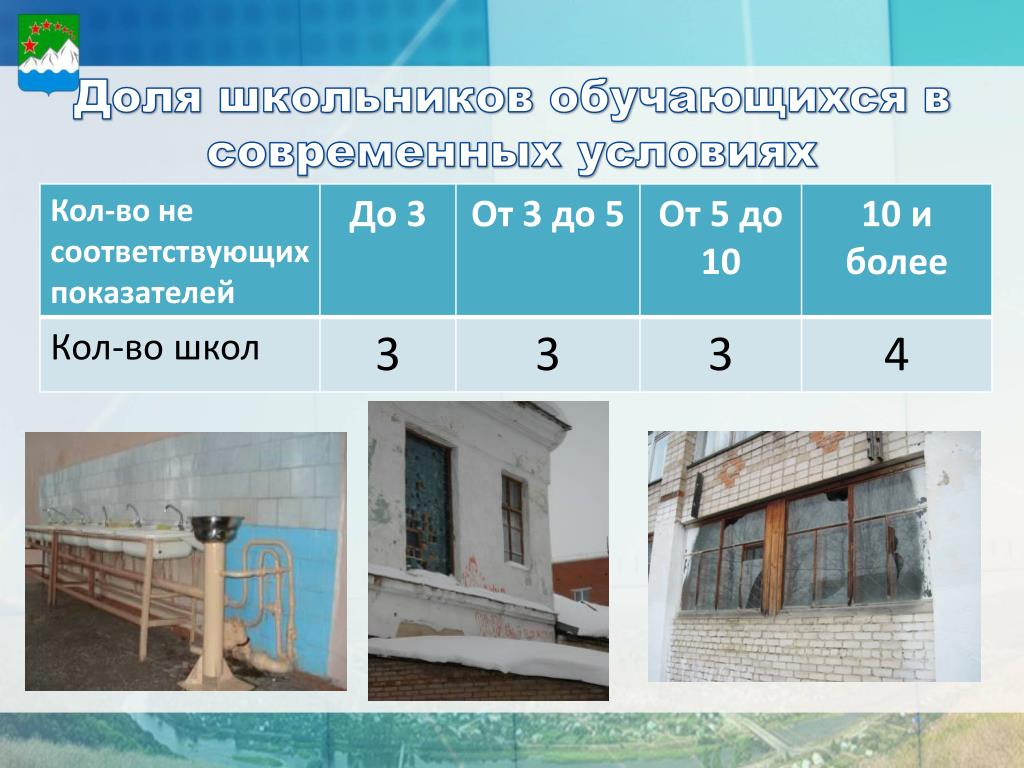 Доля школьников обучающихся в современных условиях

| Кол-во не соответствующих показателей | До 3 | От 3 до 5 | От 5 до 10 | 10 и более |
|---|---|---|---|---|
| Кол-во школ | 3 | 3 | 3 | 4 |